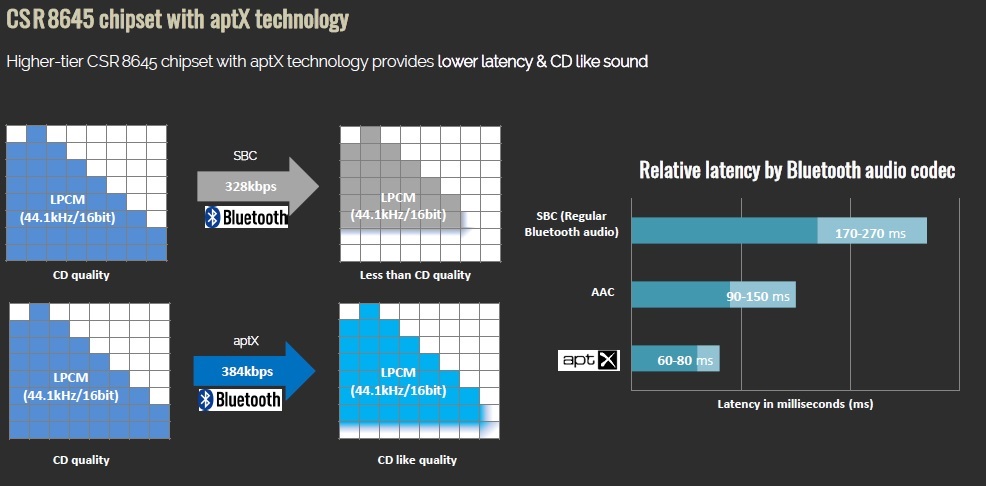 CSR 8645 chipset with aptX technology

Higher-tier CSR 8645 chipset with aptX technology provides lower latency & CD like sound

LPCM
(44.1kHz/16bit)

CD quality

SBC
328kbps
Bluetooth

LPCM
(44.1kHz/16bit)

Less than CD quality

LPCM
(44.1kHz/16bit)

CD quality

aptX
384kbps
Bluetooth

LPCM
(44.1kHz/16bit)

CD like quality

Relative latency by Bluetooth audio codec

SBC (Regular Bluetooth audio)
170-270 ms

AAC
90-150 ms

aptX
60-80 ms

Latency in milliseconds (ms)